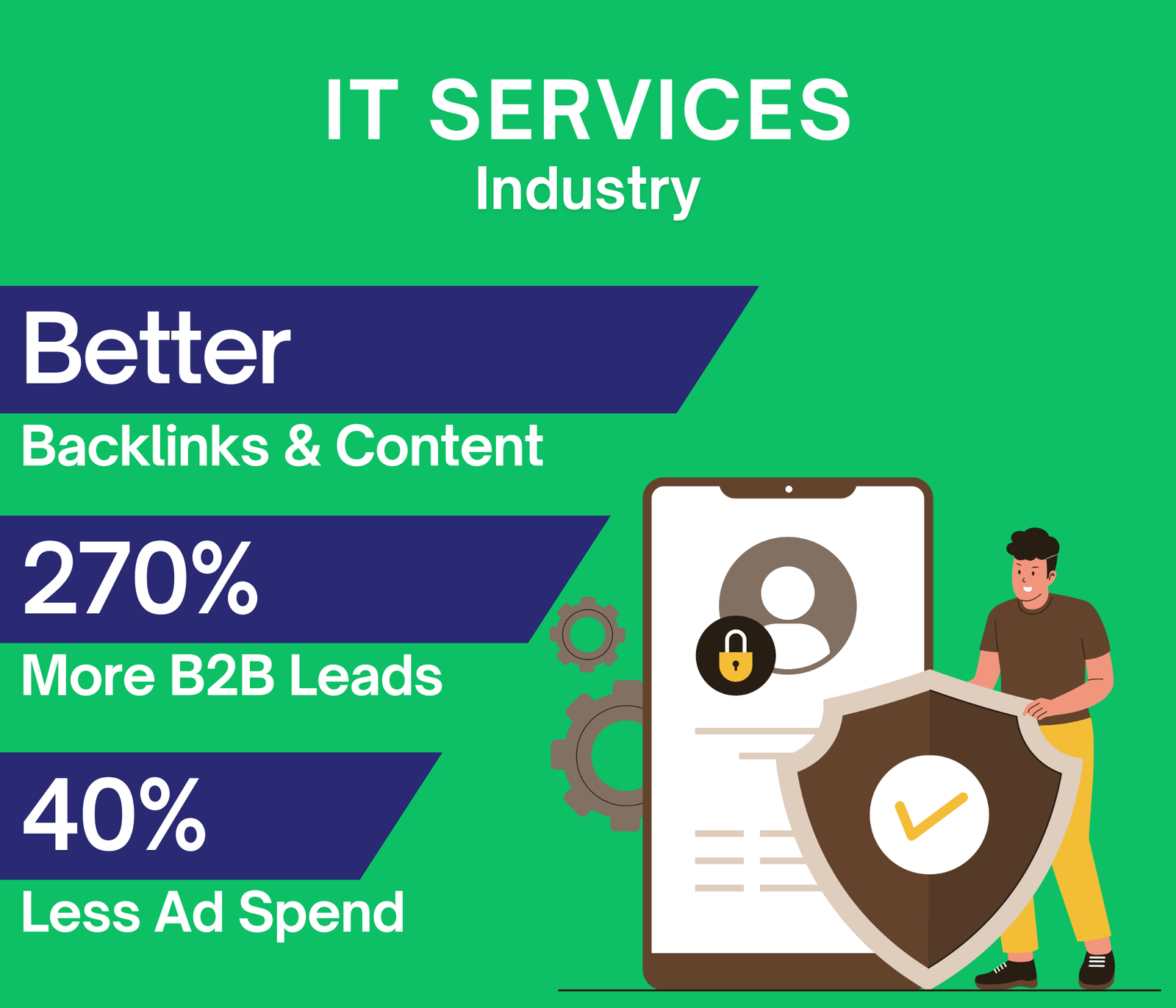 IT SERVICES
Industry

Better
Backlinks & Content

270%
More B2B Leads

40%
Less Ad Spend